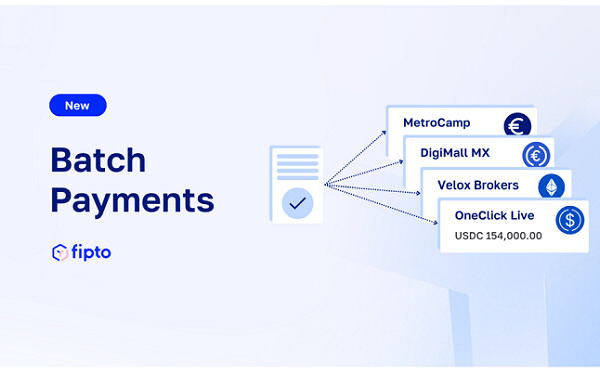 New

Batch Payments

fipto

MetroCamp

DigiMall MX

Velox Brokers

OneClick Live

USDC 154,000.00